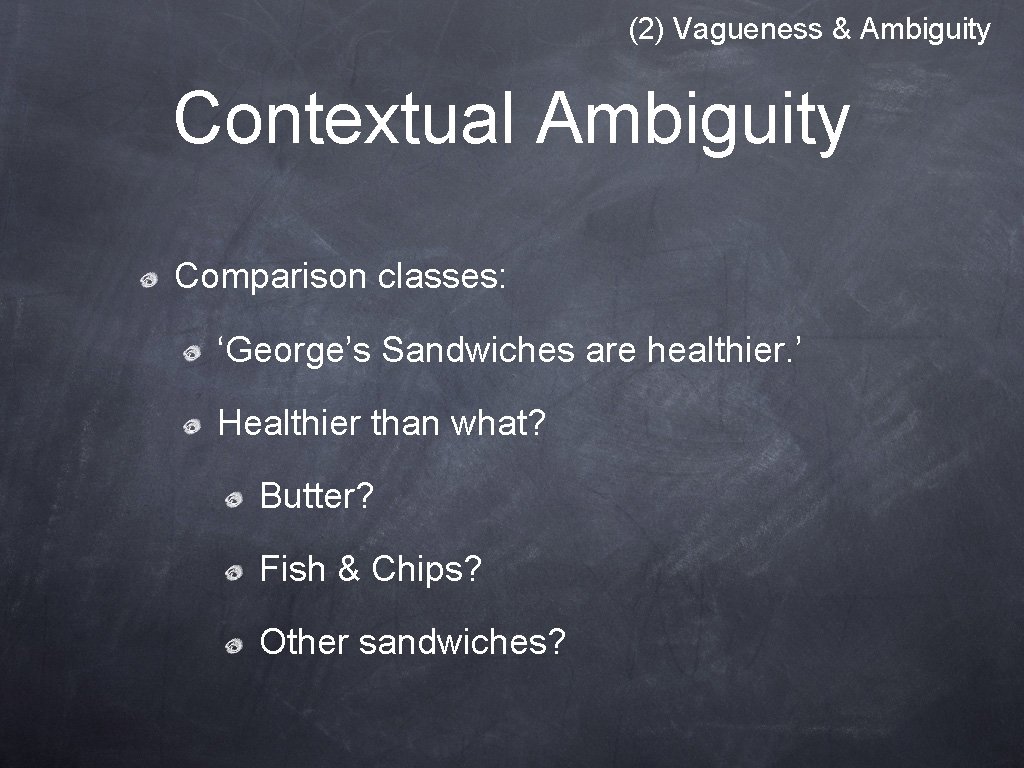 (2) Vagueness & Ambiguity

Contextual Ambiguity

Comparison classes:

‘George’s Sandwiches are healthier.’

Healthier than what?

Butter?

Fish & Chips?

Other sandwiches?